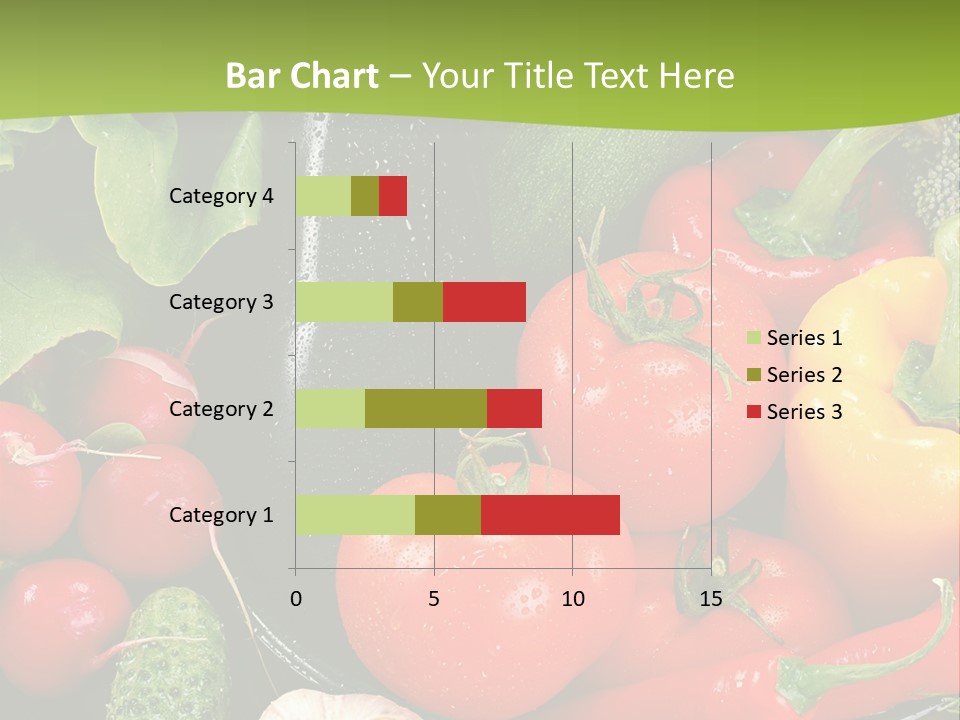 Bar Chart – Your Title Text Here

Category 4
Category 3
Category 2
Category 1

0
5
10
15

Series 1
Series 2
Series 3